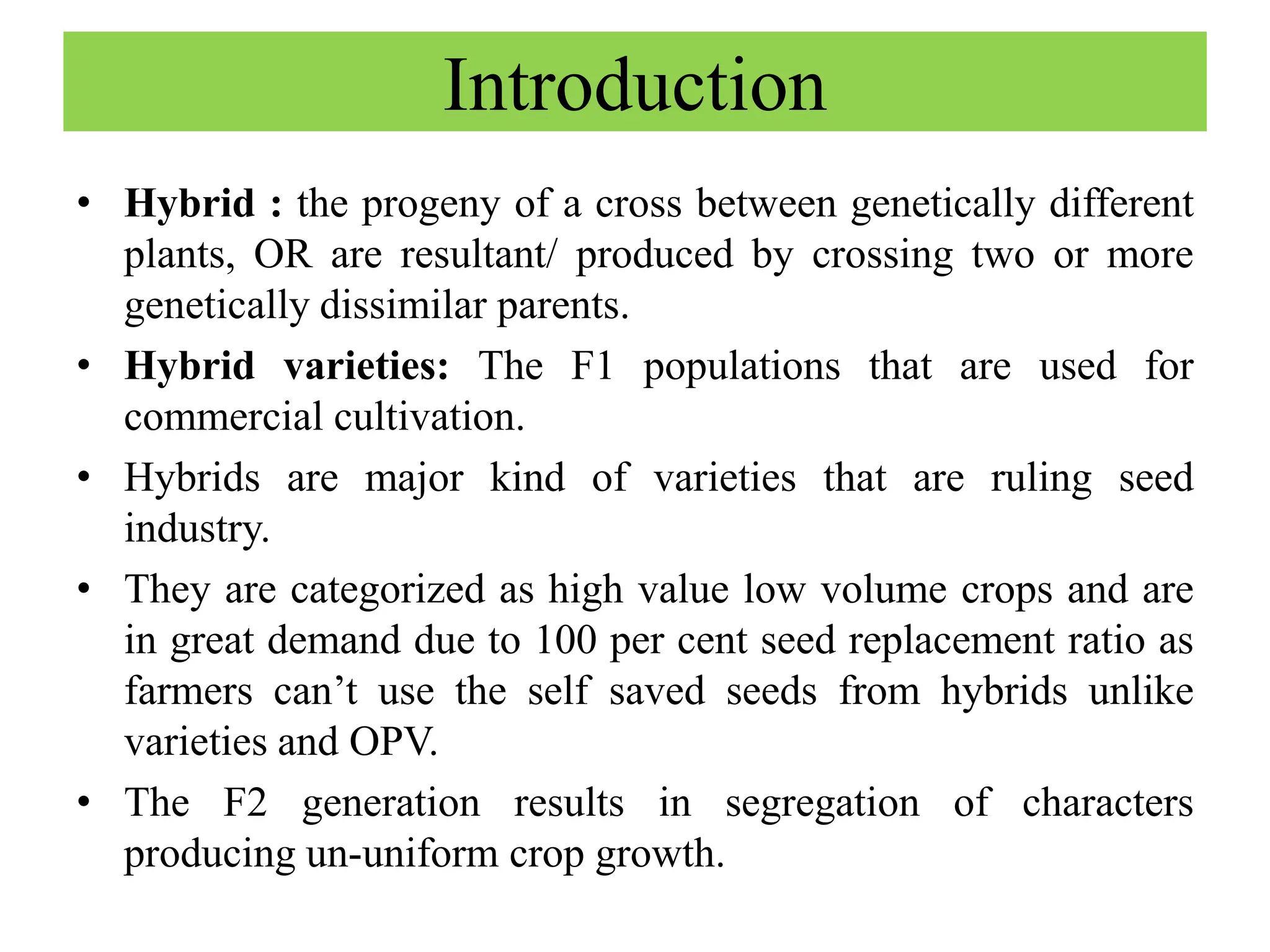 Introduction

• Hybrid : the progeny of a cross between genetically different plants, OR are resultant/ produced by crossing two or more genetically dissimilar parents.

• Hybrid varieties: The F1 populations that are used for commercial cultivation.

• Hybrids are major kind of varieties that are ruling seed industry.

• They are categorized as high value low volume crops and are in great demand due to 100 per cent seed replacement ratio as farmers can't use the self saved seeds from hybrids unlike varieties and OPV.

• The F2 generation results in segregation of characters producing un-uniform crop growth.